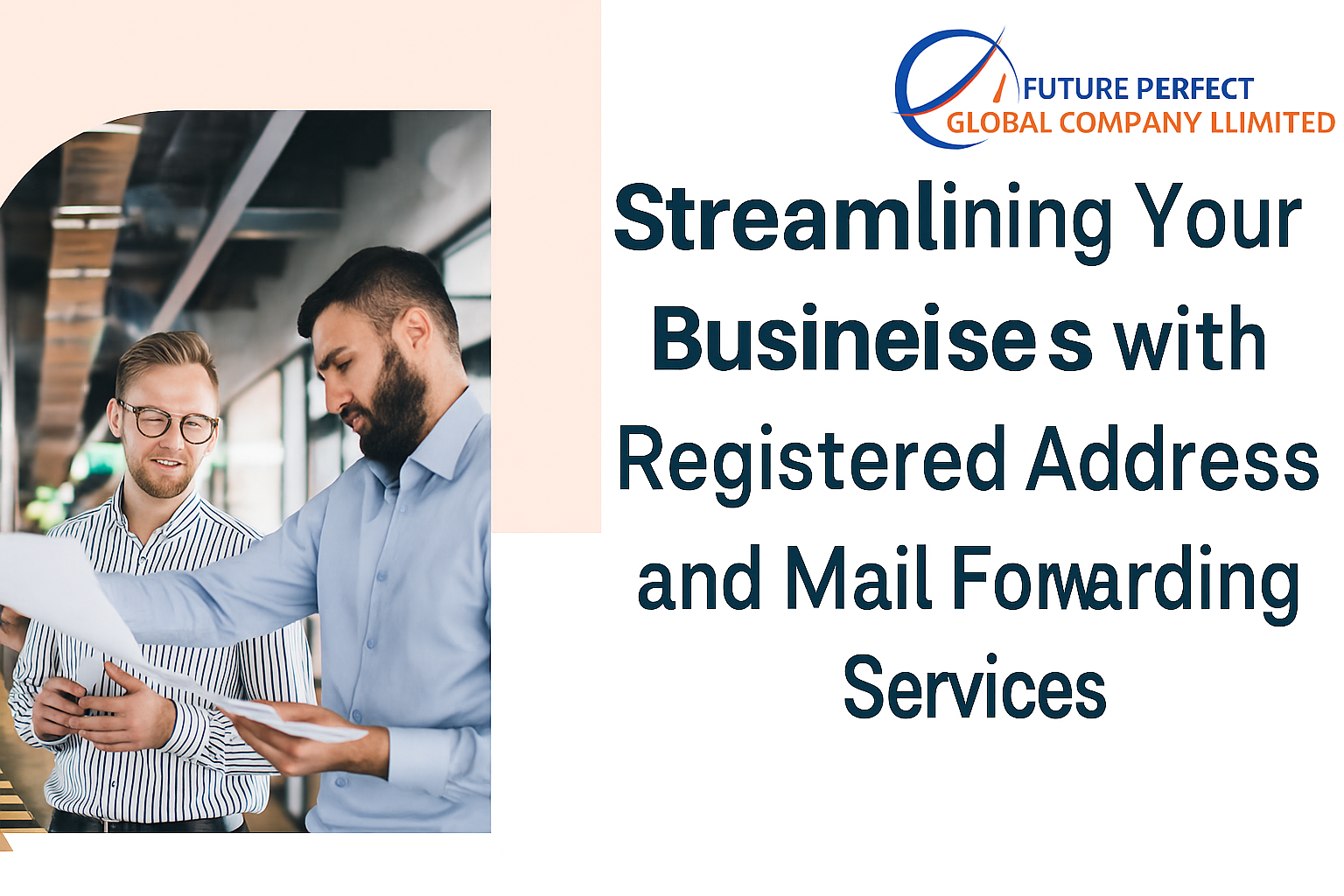 FUTURE PERFECT
GLOBAL COMPANY LLIMITED

Streamlining Your Busineises with Registered Address and Mail Forwarding Services